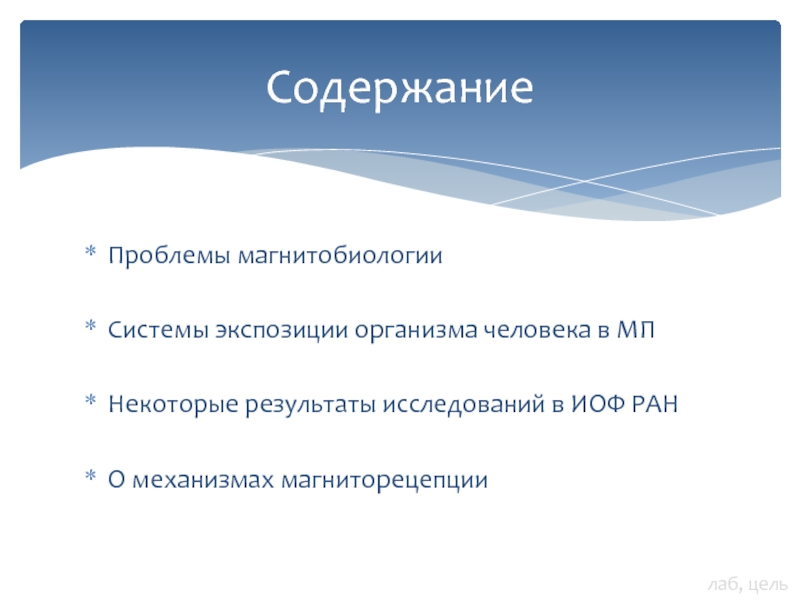 Содержание

* Проблемы магнитобиологии

* Системы экспозиции организма человека в МП

* Некоторые результаты исследований в ИОФ РАН

* О механизмах магниторецепции

лаб, цель